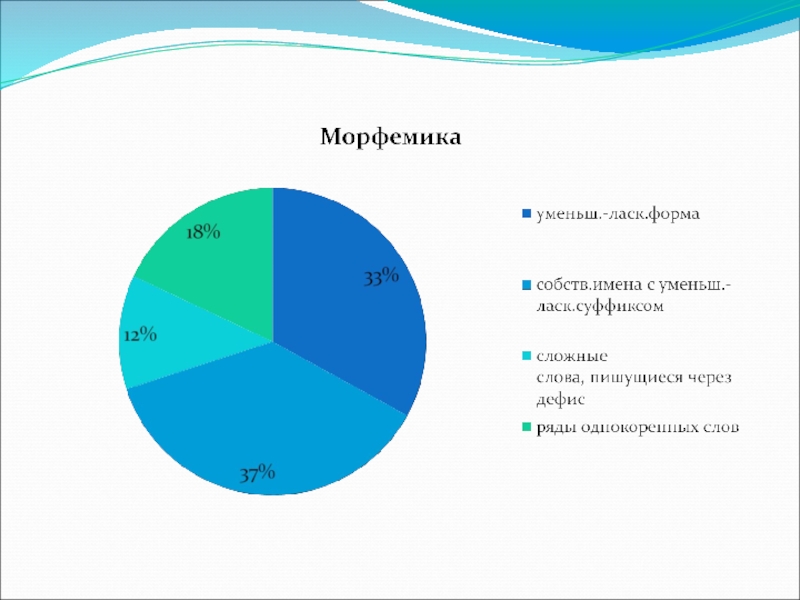 Морфемика

18%

33%

12%

37%

уменьш.-ласк.форма

собств.имена с уменьш.-ласк.суффиксом

сложные слова, пишущиеся через дефис

ряды однокоренных слов